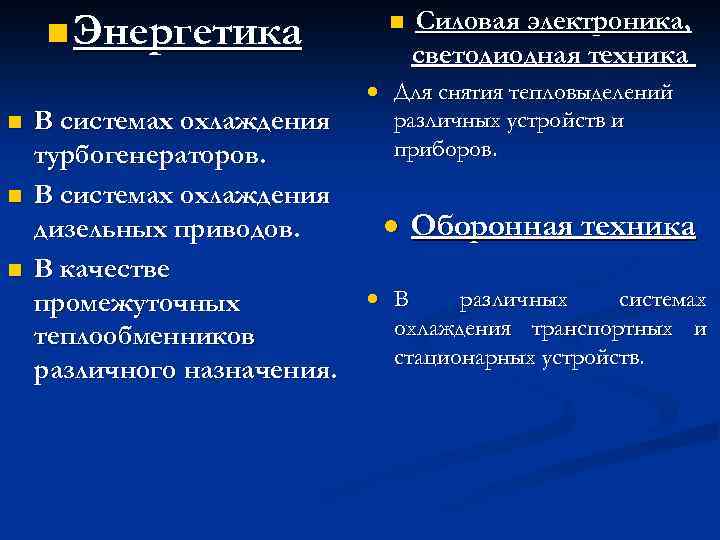 Энергетика

В системах охлаждения турбогенераторов.

В системах охлаждения дизельных приводов.

В качестве промежуточных теплообменников различного назначения.

Силовая электроника, светодиодная техника

Для снятия тепловыделений различных устройств и приборов.

Оборонная техника

В различных системах охлаждения транспортных и стационарных устройств.